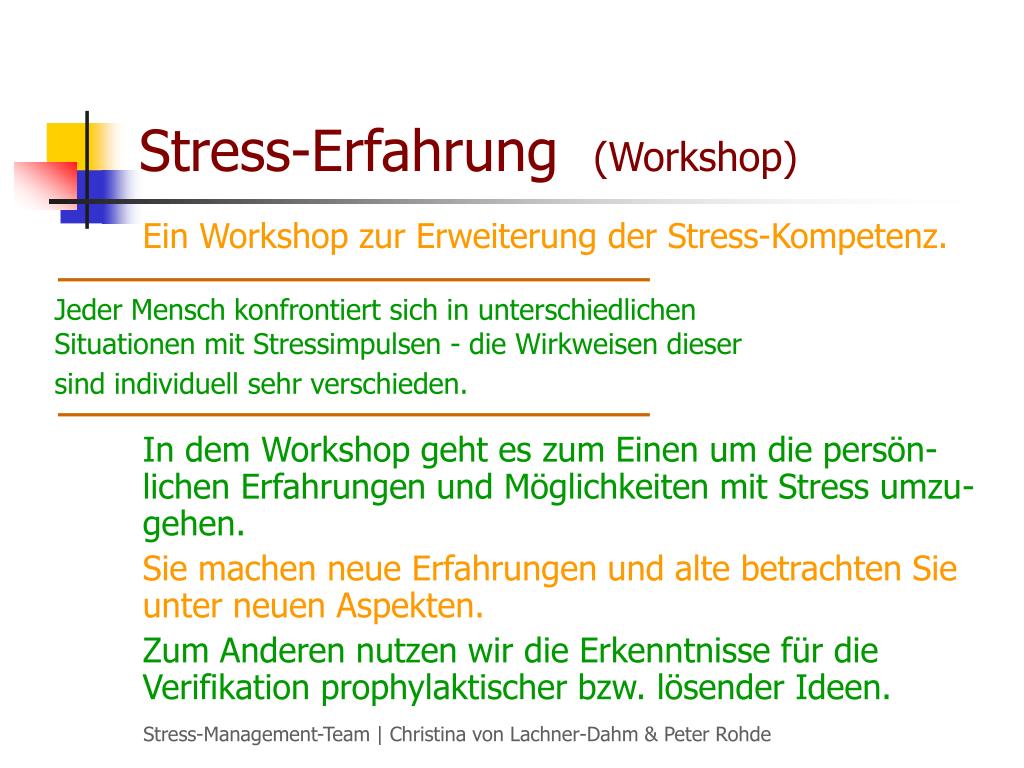 Stress-Erfahrung (Workshop)

Ein Workshop zur Erweiterung der Stress-Kompetenz.

Jeder Mensch konfrontiert sich in unterschiedlichen Situationen mit Stressimpulsen - die Wirkweisen dieser sind individuell sehr verschieden.

In dem Workshop geht es zum Einen um die persönlichen Erfahrungen und Möglichkeiten mit Stress umzugehen.

Sie machen neue Erfahrungen und alte betrachten Sie unter neuen Aspekten.

Zum Anderen nutzen wir die Erkenntnisse für die Verifikation prophylaktischer bzw. lösender Ideen.

Stress-Management-Team | Christina von Lachner-Dahm & Peter Rohde